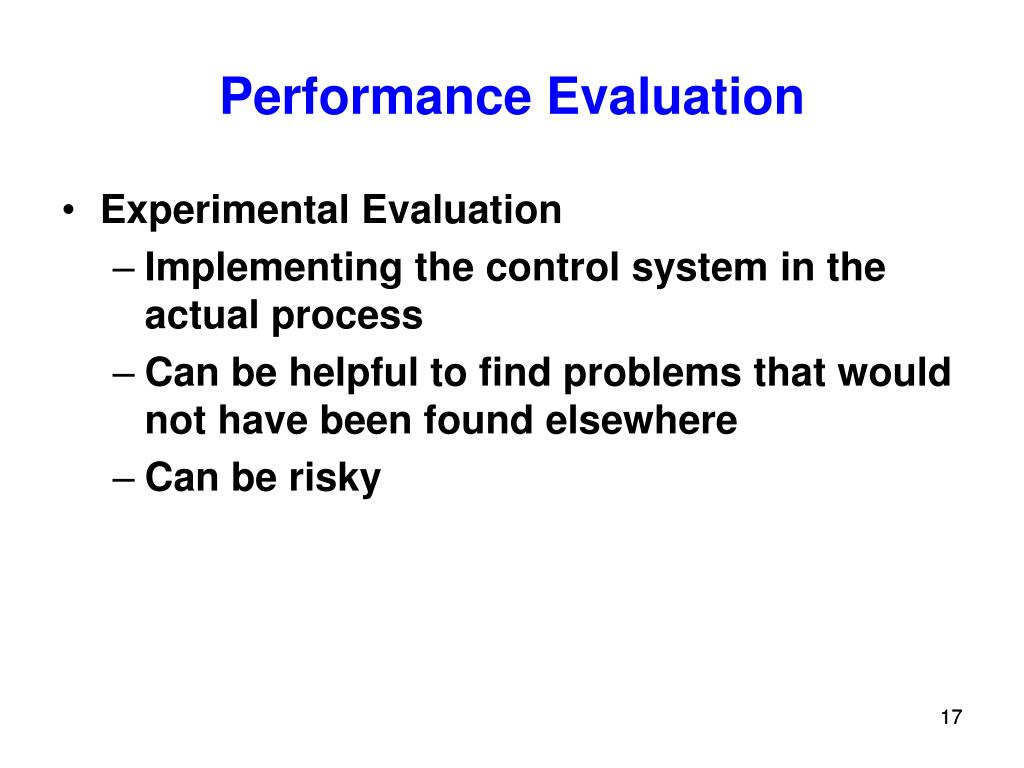 Performance Evaluation

• Experimental Evaluation
– Implementing the control system in the actual process
– Can be helpful to find problems that would not have been found elsewhere
– Can be risky

17